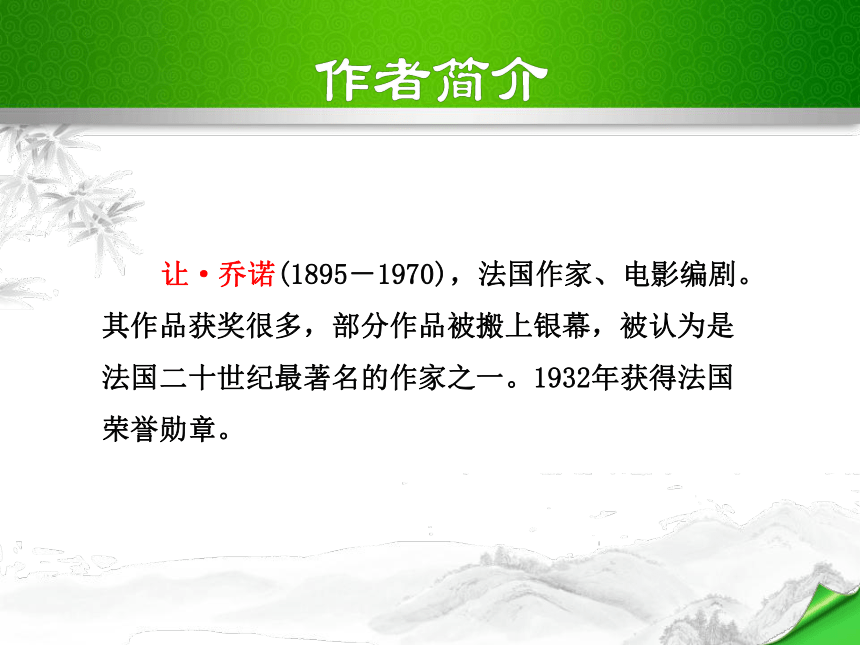 作者简介

让·乔诺(1895－1970)，法国作家、电影编剧。其作品获奖很多，部分作品被搬上银幕，被认为是法国二十世纪最著名的作家之一。1932年获得法国荣誉勋章。